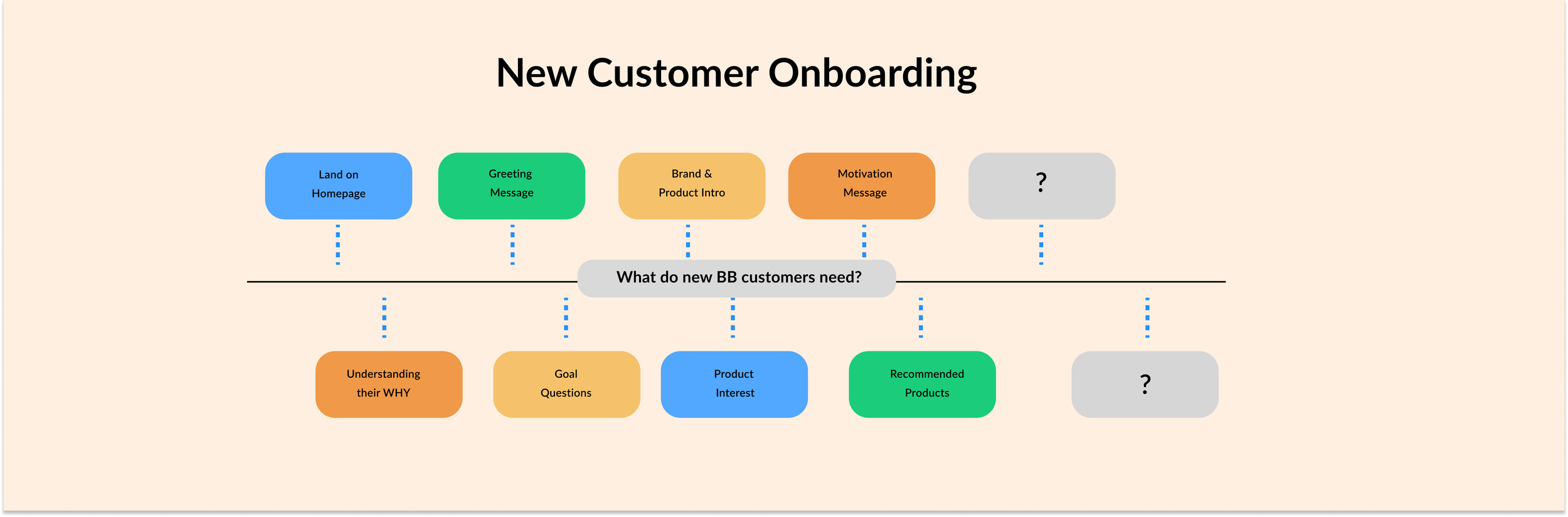 New Customer Onboarding

Land on Homepage

Greeting Message

Brand & Product Intro

Motivation Message

?

What do new BB customers need?

Understanding their WHY

Goal Questions

Product Interest

Recommended Products

?